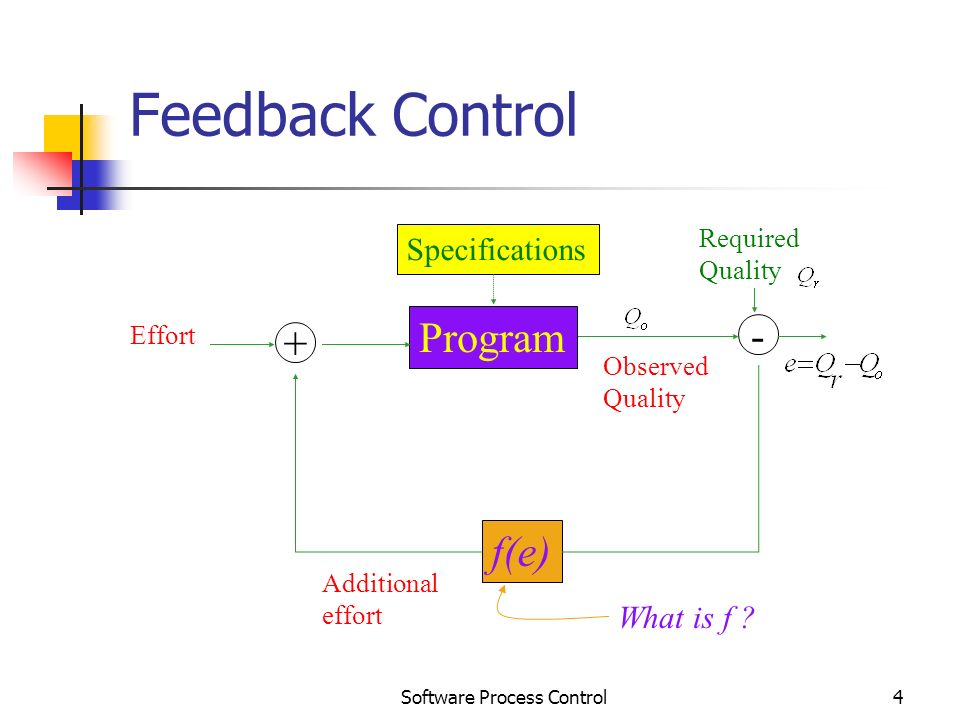 Feedback Control

Specifications

Required Quality $Q_r$

Effort

+

Program

$Q_o$

-

Observed Quality

$e=Q_r-Q_o$

$f(e)$

Additional effort

What is f ?

Software Process Control

4